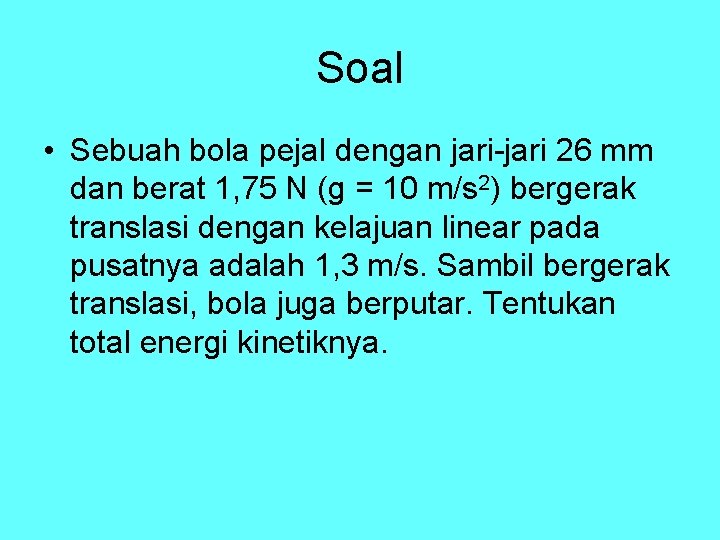 Soal

• Sebuah bola pejal dengan jari-jari 26 mm dan berat 1,75 N (g = 10 m/s$^2$) bergerak translasi dengan kelajuan linear pada pusatnya adalah 1,3 m/s. Sambil bergerak translasi, bola juga berputar. Tentukan total energi kinetiknya.